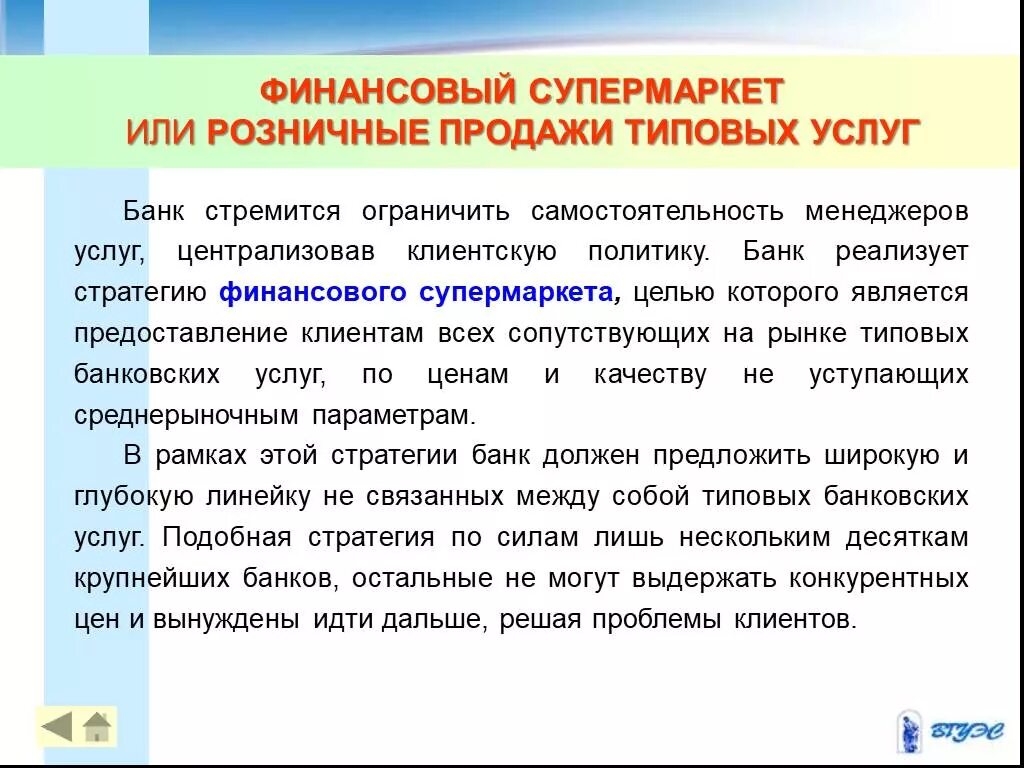 ФИНАНСОВЫЙ СУПЕРМАРКЕТ
ИЛИ РОЗНИЧНЫЕ ПРОДАЖИ ТИПОВЫХ УСЛУГ

Банк стремится ограничить самостоятельность менеджеров услуг, централизовав клиентскую политику. Банк реализует стратегию финансового супермаркета, целью которого является предоставление клиентам всех сопутствующих на рынке типовых банковских услуг, по ценам и качеству не уступающих среднерыночным параметрам.

В рамках этой стратегии банк должен предложить широкую и глубокую линейку не связанных между собой типовых банковских услуг. Подобная стратегия по силам лишь нескольким десяткам крупнейших банков, остальные не могут выдержать конкурентных цен и вынуждены идти дальше, решая проблемы клиентов.

ВГУЭС